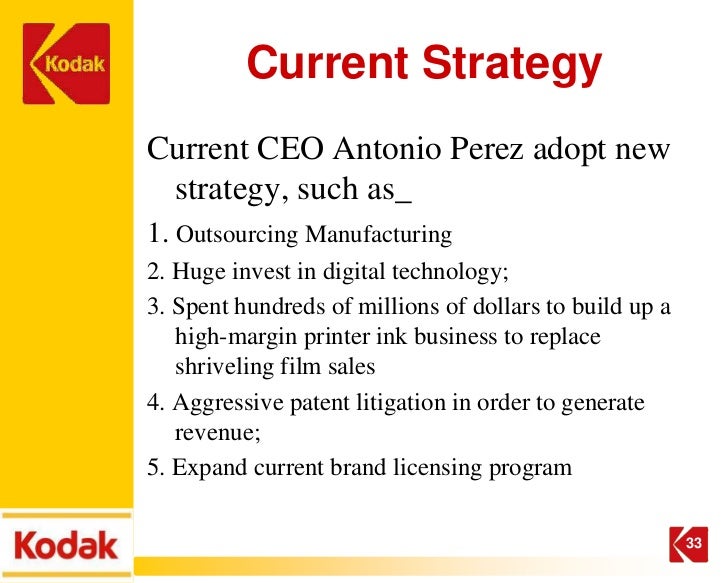 Kodak

Current Strategy

Current CEO Antonio Perez adopt new strategy, such as_

1. Outsourcing Manufacturing

2. Huge invest in digital technology;

3. Spent hundreds of millions of dollars to build up a high-margin printer ink business to replace shriveling film sales

4. Aggressive patent litigation in order to generate revenue;

5. Expand current brand licensing program

Kodak

33